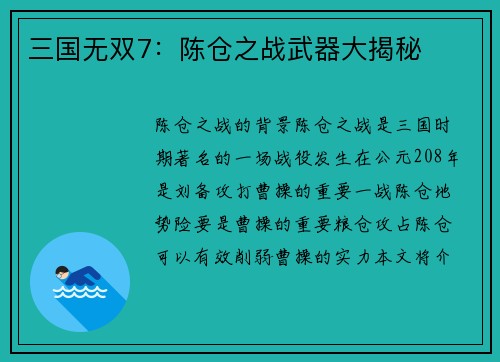 三国无双7：陈仓之战武器大揭秘

陈仓之战的背景陈仓之战是三国时期著名的一场战役发生在公元208年是刘备攻打曹操的重要一战陈仓地势险要是曹操的重要粮仓攻占陈仓可以有效削弱曹操的实力本文将介